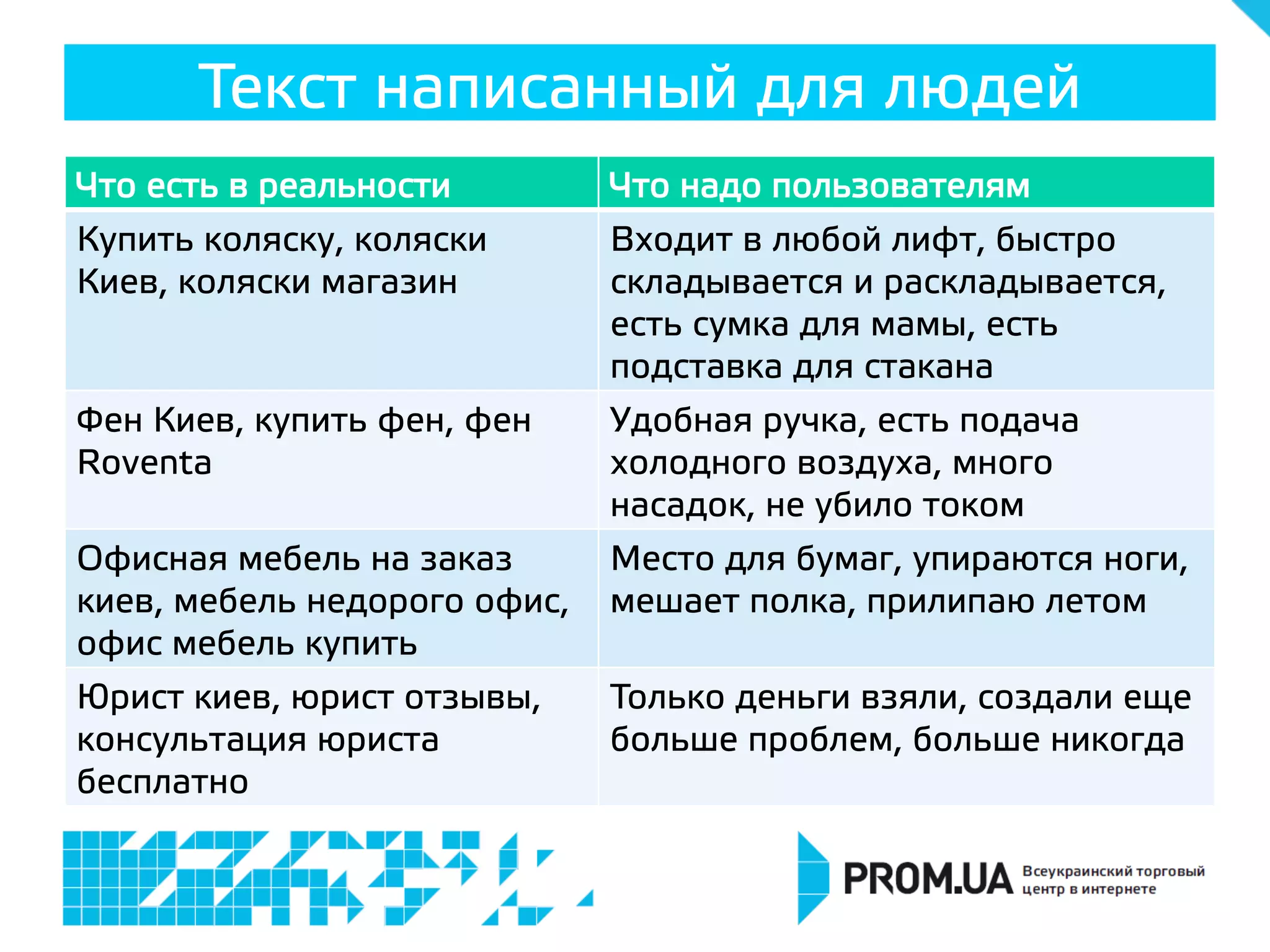 Текст написанный для людей

| Что есть в реальности | Что надо пользователям |
|---|---|
| Купить коляску, коляски Киев, коляски магазин | Входит в любой лифт, быстро складывается и раскладывается, есть сумка для мамы, есть подставка для стакана |
| Фен Киев, купить фен, фен Roventa | Удобная ручка, есть подача холодного воздуха, много насадок, не убило током |
| Офисная мебель на заказ киев, мебель недорого офис, офис мебель купить | Место для бумаг, упираются ноги, мешает полка, прилипаю летом |
| Юрист киев, юрист отзывы, консультация юриста бесплатно | Только деньги взяли, создали еще больше проблем, больше никогда |

PROM.UA Всеукраинский торговый центр в интернете